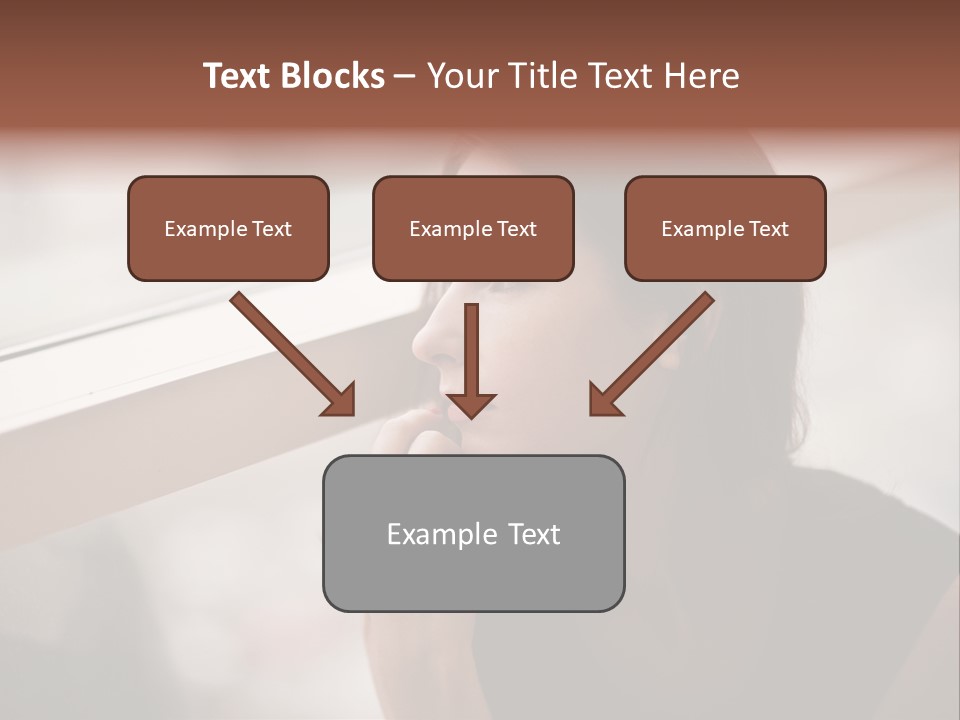 Text Blocks – Your Title Text Here

Example Text

Example Text

Example Text

Example Text